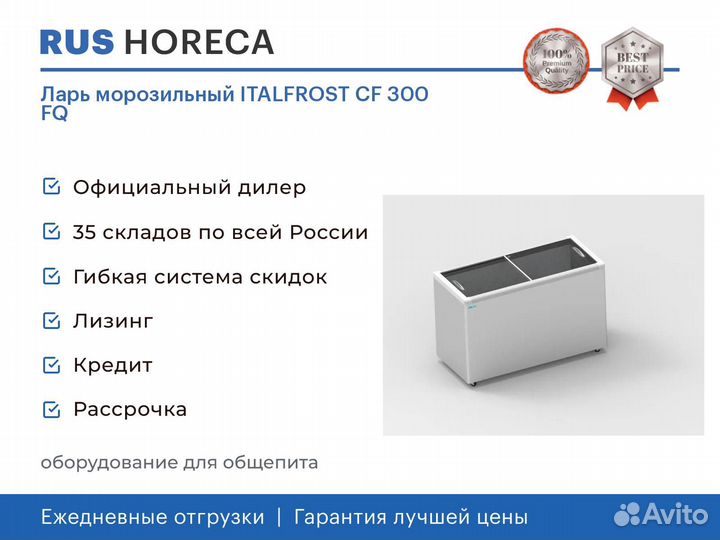 RUS HORECA

100% Premium Quality

BEST PRICE

Ларь морозильный ITALFROST CF 300 FQ

Официальный дилер

35 складов по всей России

Гибкая система скидок

Лизинг

Кредит

Рассрочка

оборудование для общепита

Ежедневные отгрузки | Гарантия лучшей цены

Avito